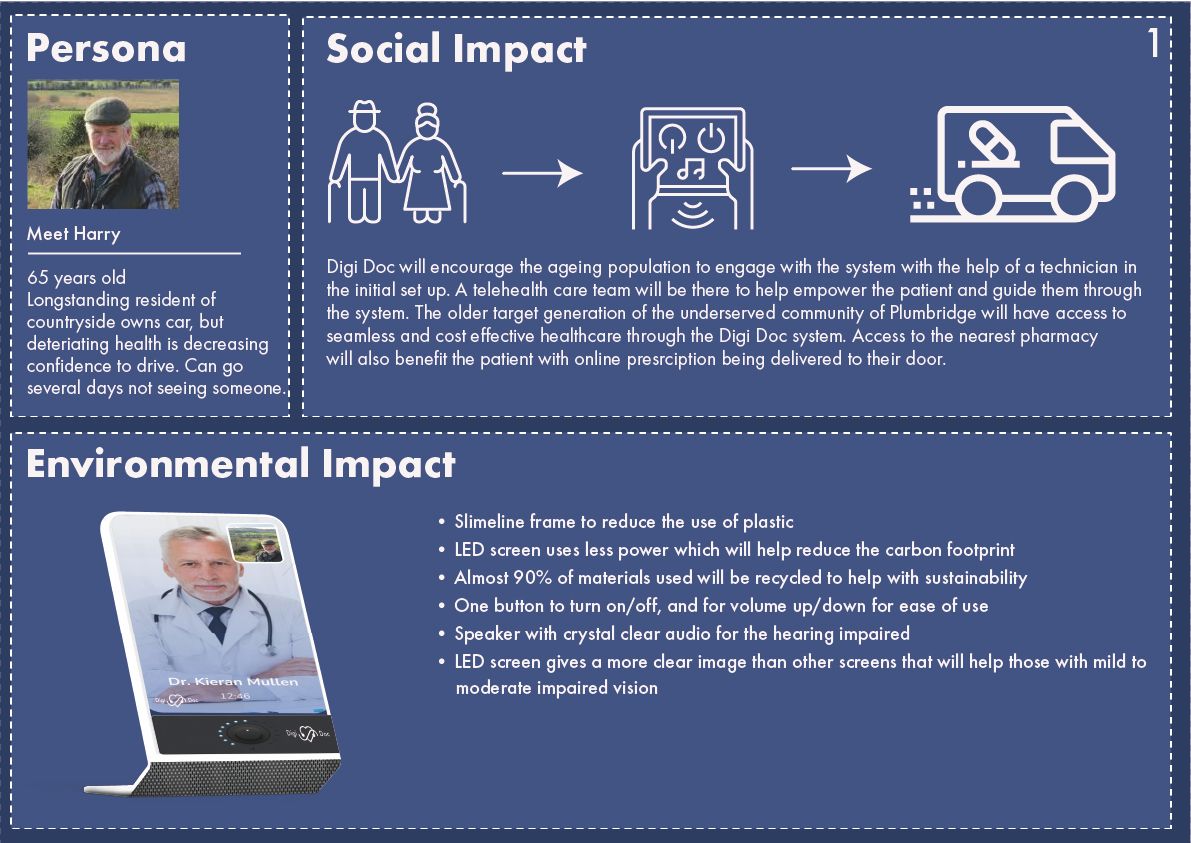 Persona

Meet Harry

65 years old
Longstanding resident of countryside owns car, but deteriating health is decreasing confidence to drive. Can go several days not seeing someone.

Social Impact

1

Digi Doc will encourage the ageing population to engage with the system with the help of a technician in the initial set up. A telehealth care team will be there to help empower the patient and guide them through the system. The older target generation of the underserved community of Plumbridge will have access to seamless and cost effective healthcare through the Digi Doc system. Access to the nearest pharmacy will also benefit the patient with online presrciption being delivered to their door.

Environmental Impact

Dr. Kieran Mullen
12:46
Digi Doc

Digi Doc

• Slimeline frame to reduce the use of plastic
• LED screen uses less power which will help reduce the carbon footprint
• Almost 90% of materials used will be recycled to help with sustainability
• One button to turn on/off, and for volume up/down for ease of use
• Speaker with crystal clear audio for the hearing impaired
• LED screen gives a more clear image than other screens that will help those with mild to moderate impaired vision